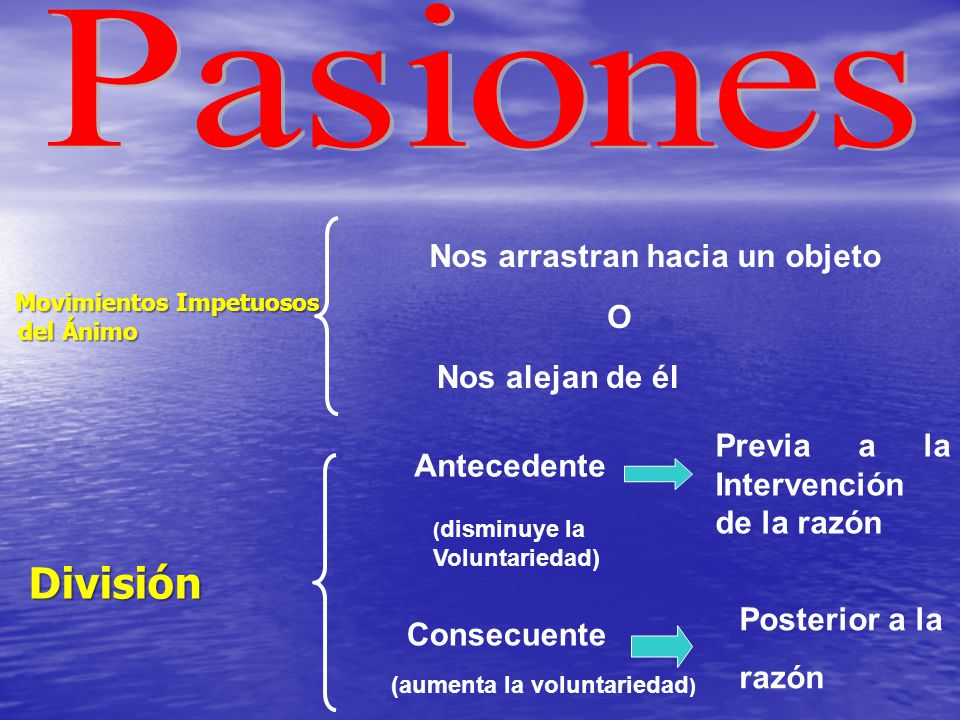 Pasiones

Movimientos Impetuosos del Ánimo

Nos arrastran hacia un objeto

O

Nos alejan de él

División

Antecedente

(disminuye la Voluntariedad)

Previa a la Intervención de la razón

Consecuente

(aumenta la voluntariedad)

Posterior a la razón